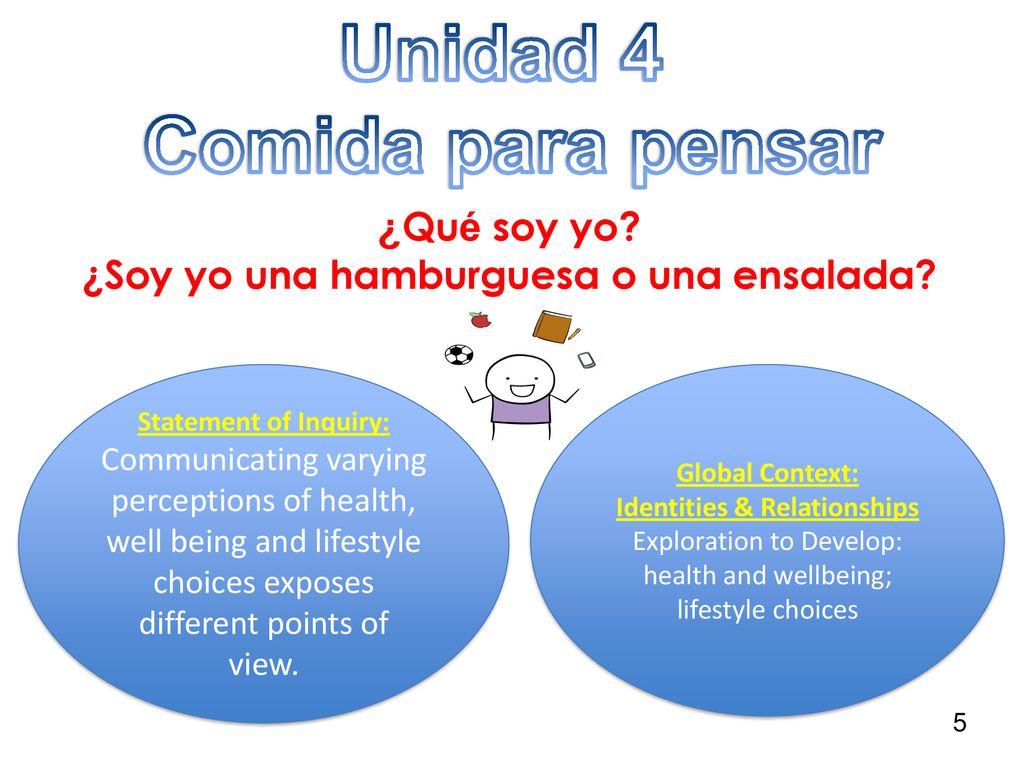 Unidad 4
Comida para pensar

¿Qué soy yo?
¿Soy yo una hamburguesa o una ensalada?

Statement of Inquiry:
Communicating varying perceptions of health, well being and lifestyle choices exposes different points of view.

Global Context:
Identities & Relationships
Exploration to Develop:
health and wellbeing;
lifestyle choices

5